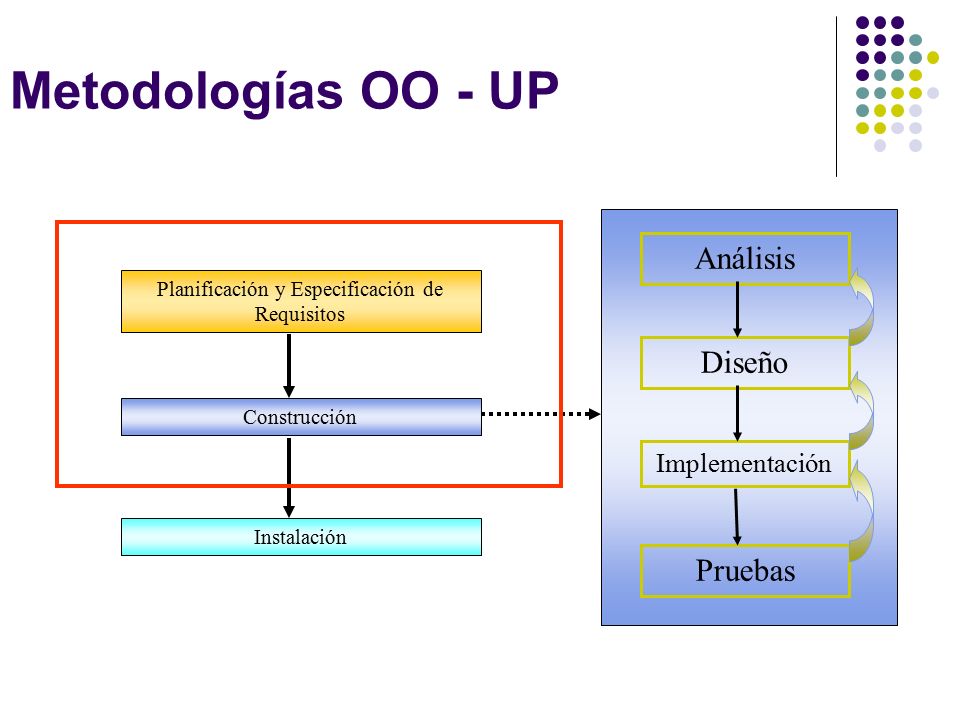 Metodologías OO - UP

Planificación y Especificación de Requisitos

Construcción

Instalación

Análisis

Diseño

Implementación

Pruebas